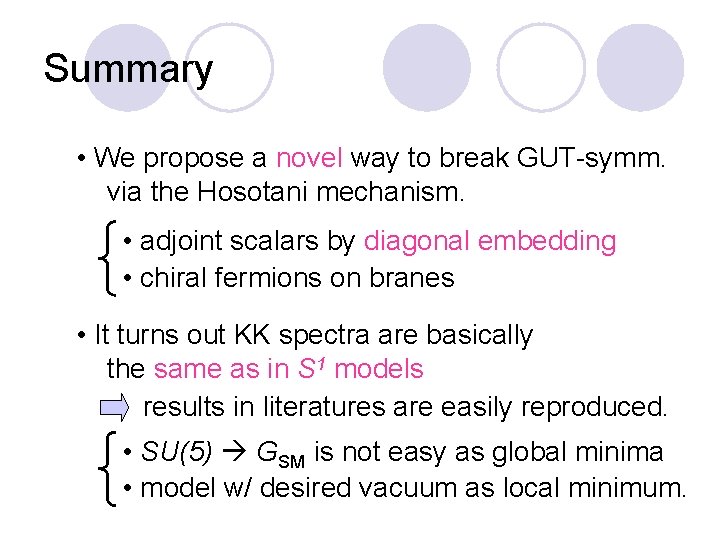 Summary

• We propose a novel way to break GUT-symm. via the Hosotani mechanism.

• adjoint scalars by diagonal embedding
• chiral fermions on branes

• It turns out KK spectra are basically the same as in $S^1$ models

results in literatures are easily reproduced.

• $SU(5) \rightarrow G_{SM}$ is not easy as global minima
• model w/ desired vacuum as local minimum.